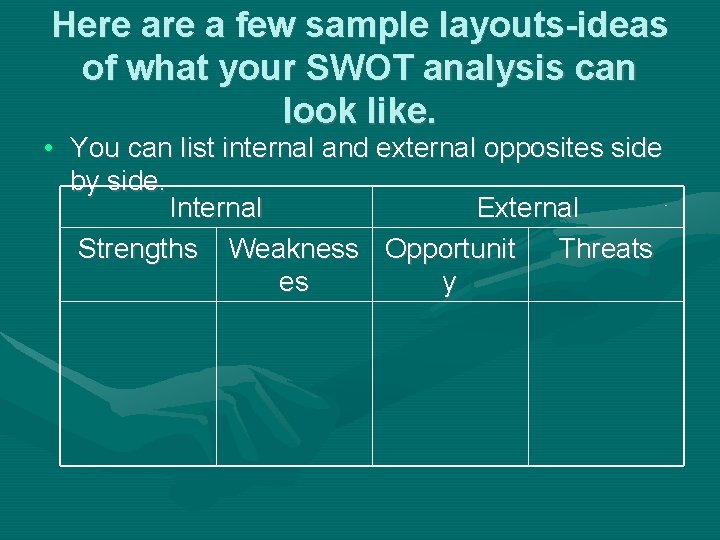 Here are a few sample layouts-ideas of what your SWOT analysis can look like.

• You can list internal and external opposites side by side.

| Internal | | External | |
|---|---|---|---|
| Strengths | Weaknesses | Opportunity | Threats |
| | | | |